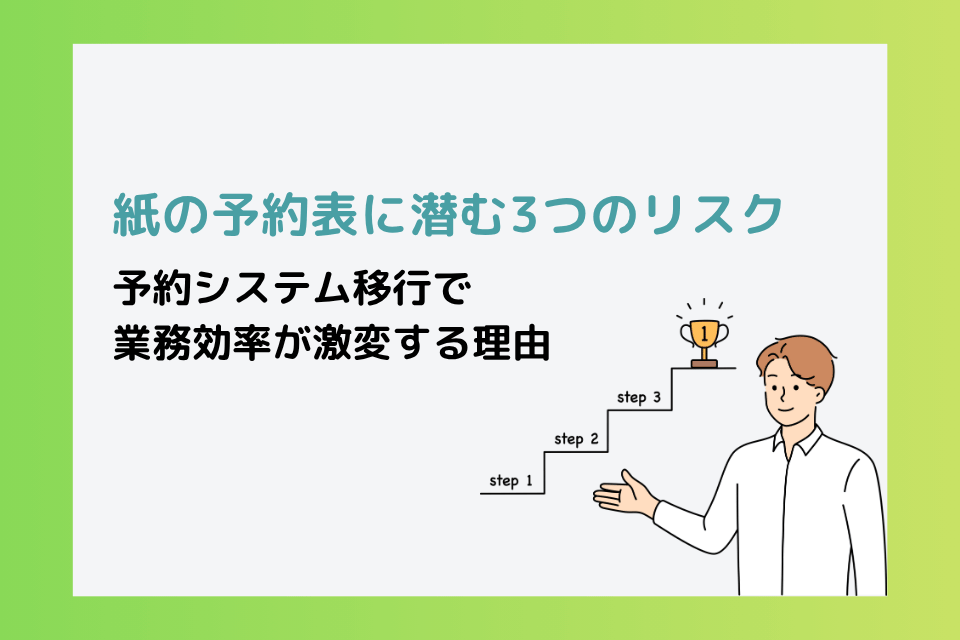 紙の予約表に潜む3つのリスク

予約システム移行で
業務効率が激変する理由

1

step 3

step 2

step 1